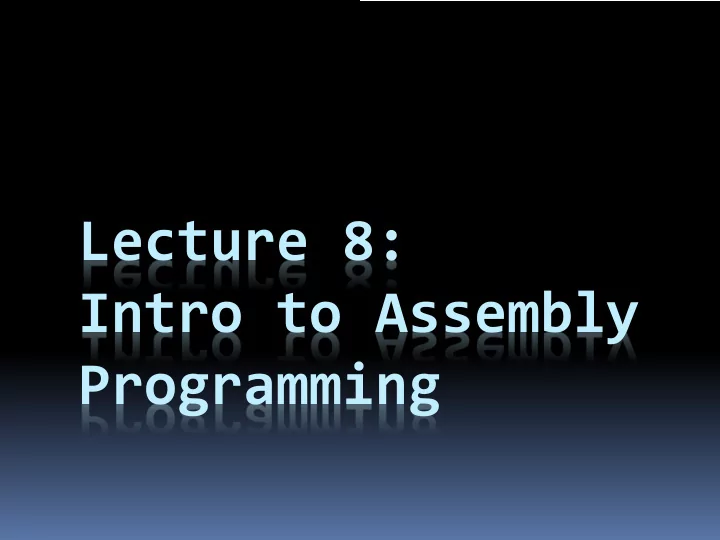 Lecture 8:
Intro to Assembly Programming